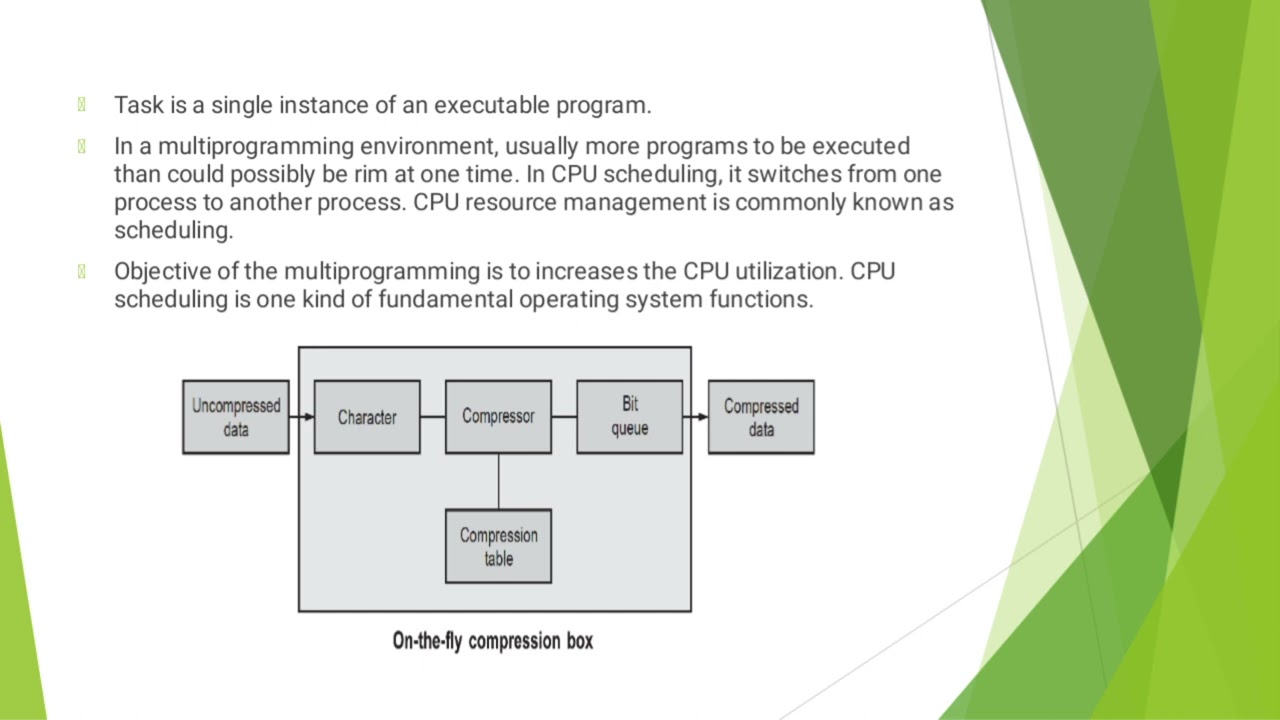 Task is a single instance of an executable program.

In a multiprogramming environment, usually more programs to be executed than could possibly be rim at one time. In CPU scheduling, it switches from one process to another process. CPU resource management is commonly known as scheduling.

Objective of the multiprogramming is to increases the CPU utilization. CPU scheduling is one kind of fundamental operating system functions.

Uncompressed data

Character

Compressor

Bit queue

Compressed data

Compression table

On-the-fly compression box